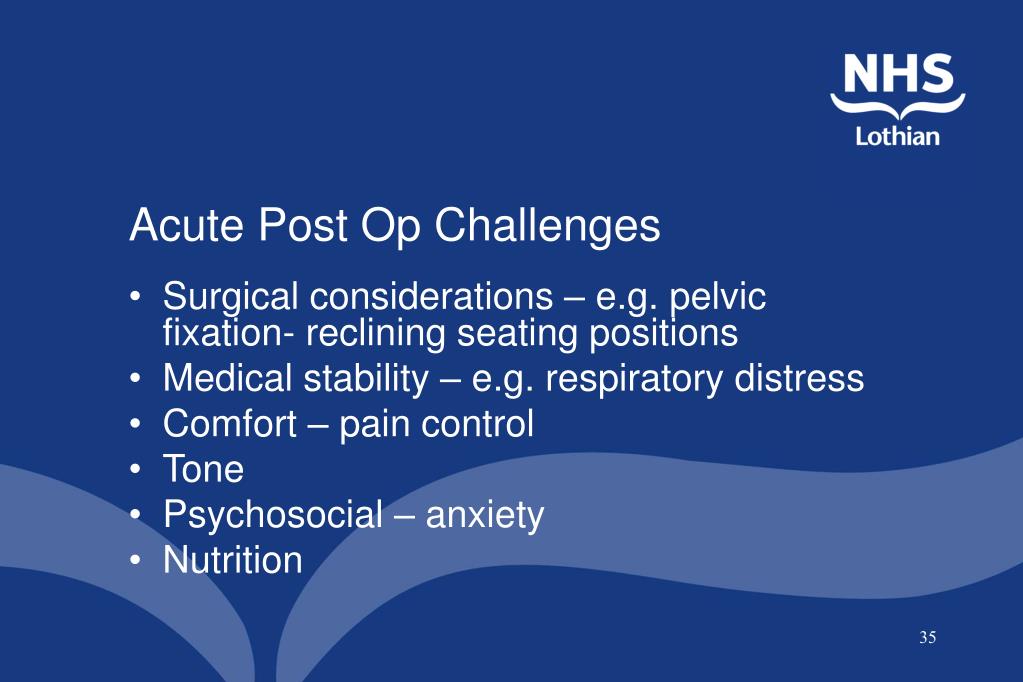 NHS
Lothian

Acute Post Op Challenges

• Surgical considerations – e.g. pelvic fixation- reclining seating positions
• Medical stability – e.g. respiratory distress
• Comfort – pain control
• Tone
• Psychosocial – anxiety
• Nutrition

35